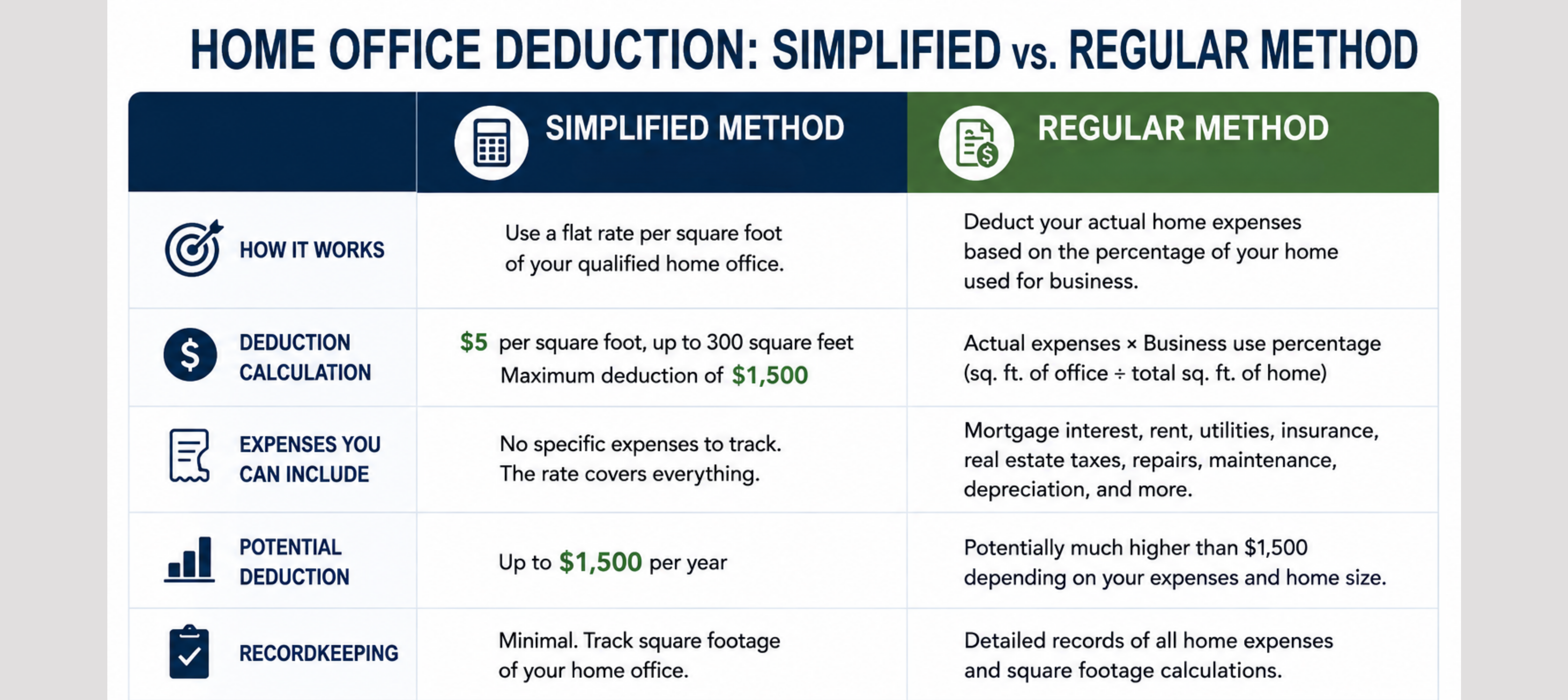 HOME OFFICE DEDUCTION: SIMPLIFIED vs. REGULAR METHOD

| | SIMPLIFIED METHOD | REGULAR METHOD |
|---|---|---|
| HOW IT WORKS | Use a flat rate per square foot of your qualified home office. | Deduct your actual home expenses based on the percentage of your home used for business. |
| DEDUCTION CALCULATION | \$5 per square foot, up to 300 square feet Maximum deduction of \$1,500 | Actual expenses × Business use percentage (sq. ft. of office ÷ total sq. ft. of home) |
| EXPENSES YOU CAN INCLUDE | No specific expenses to track. The rate covers everything. | Mortgage interest, rent, utilities, insurance, real estate taxes, repairs, maintenance, depreciation, and more. |
| POTENTIAL DEDUCTION | Up to \$1,500 per year | Potentially much higher than \$1,500 depending on your expenses and home size. |
| RECORDKEEPING | Minimal. Track square footage of your home office. | Detailed records of all home expenses and square footage calculations. |